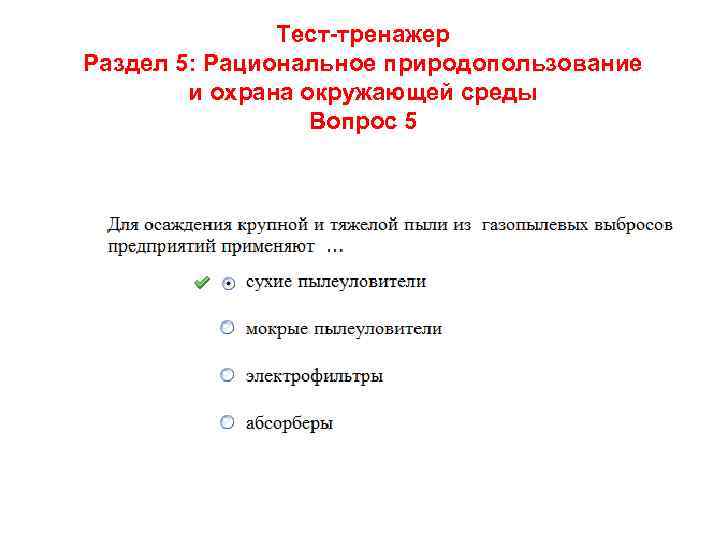 Тест-тренажер
Раздел 5: Рациональное природопользование и охрана окружающей среды
Вопрос 5

Для осаждения крупной и тяжелой пыли из газопылевых выбросов предприятий применяют …

сухие пылеуловители

мокрые пылеуловители

электрофильтры

абсорберы